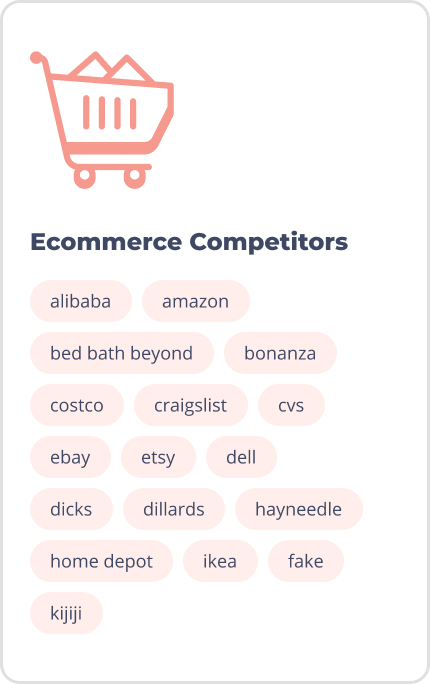 Ecommerce Competitors

alibaba amazon

bed bath beyond bonanza

costco craigslist cvs

ebay etsy dell

dicks dillards hayneedle

home depot ikea fake

kijiji